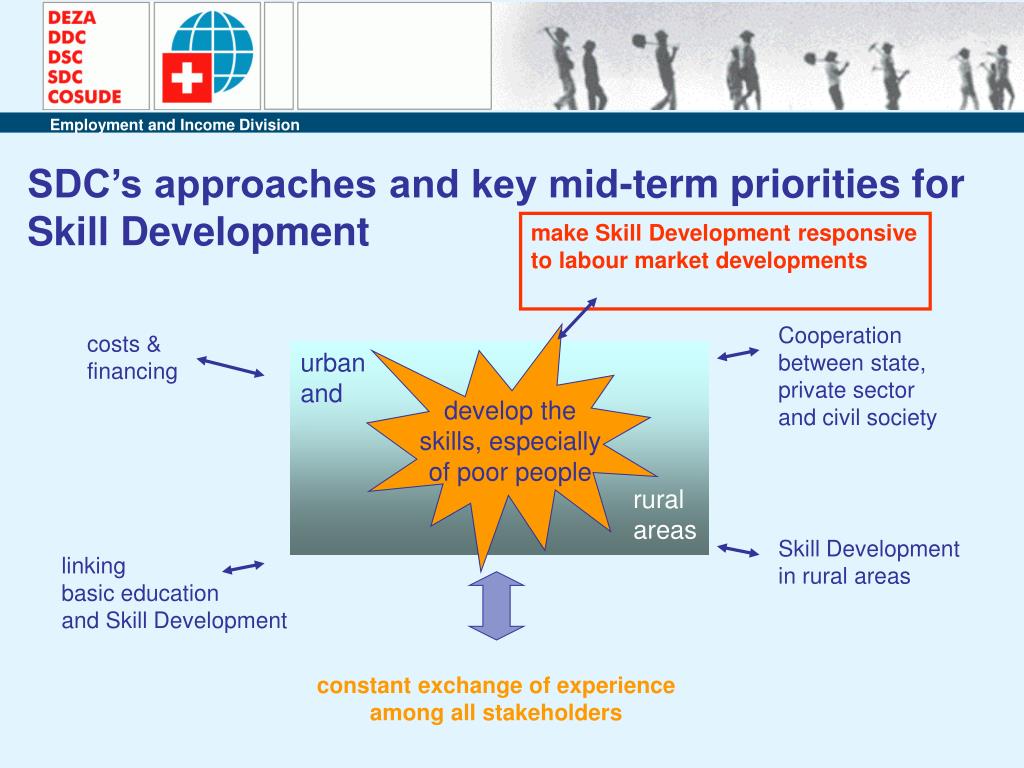 DEZA
DDC
DSC
SDC
COSUDE

Employment and Income Division

SDC's approaches and key mid-term priorities for Skill Development

make Skill Development responsive to labour market developments

costs & financing

urban and

develop the skills, especially of poor people

rural areas

Cooperation between state, private sector and civil society

linking basic education and Skill Development

Skill Development in rural areas

constant exchange of experience among all stakeholders